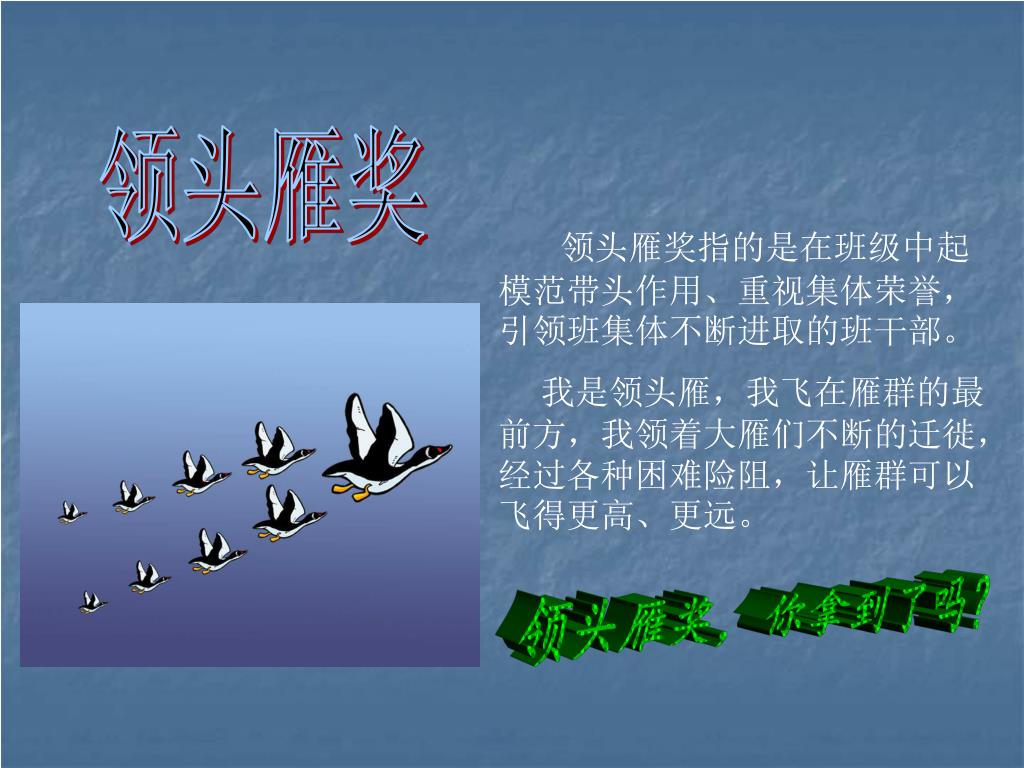 领头雁奖

领头雁奖指的是在班级中起模范带头作用、重视集体荣誉，引领班集体不断进取的班干部。

我是领头雁，我飞在雁群的最前方，我领着大雁们不断的迁徙，经过各种困难险阻，让雁群可以飞得更高、更远。

领头雁奖，你拿到了吗？